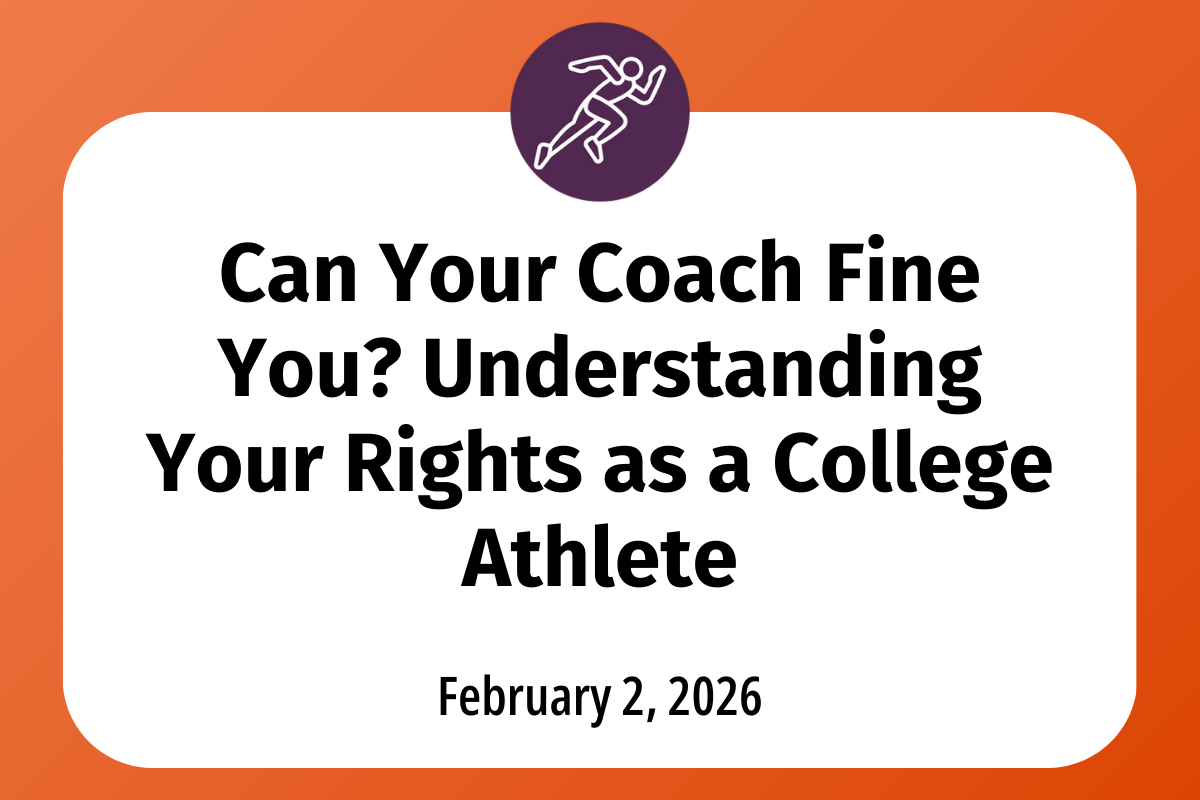 Can Your Coach Fine You? Understanding Your Rights as a College Athlete

February 2, 2026